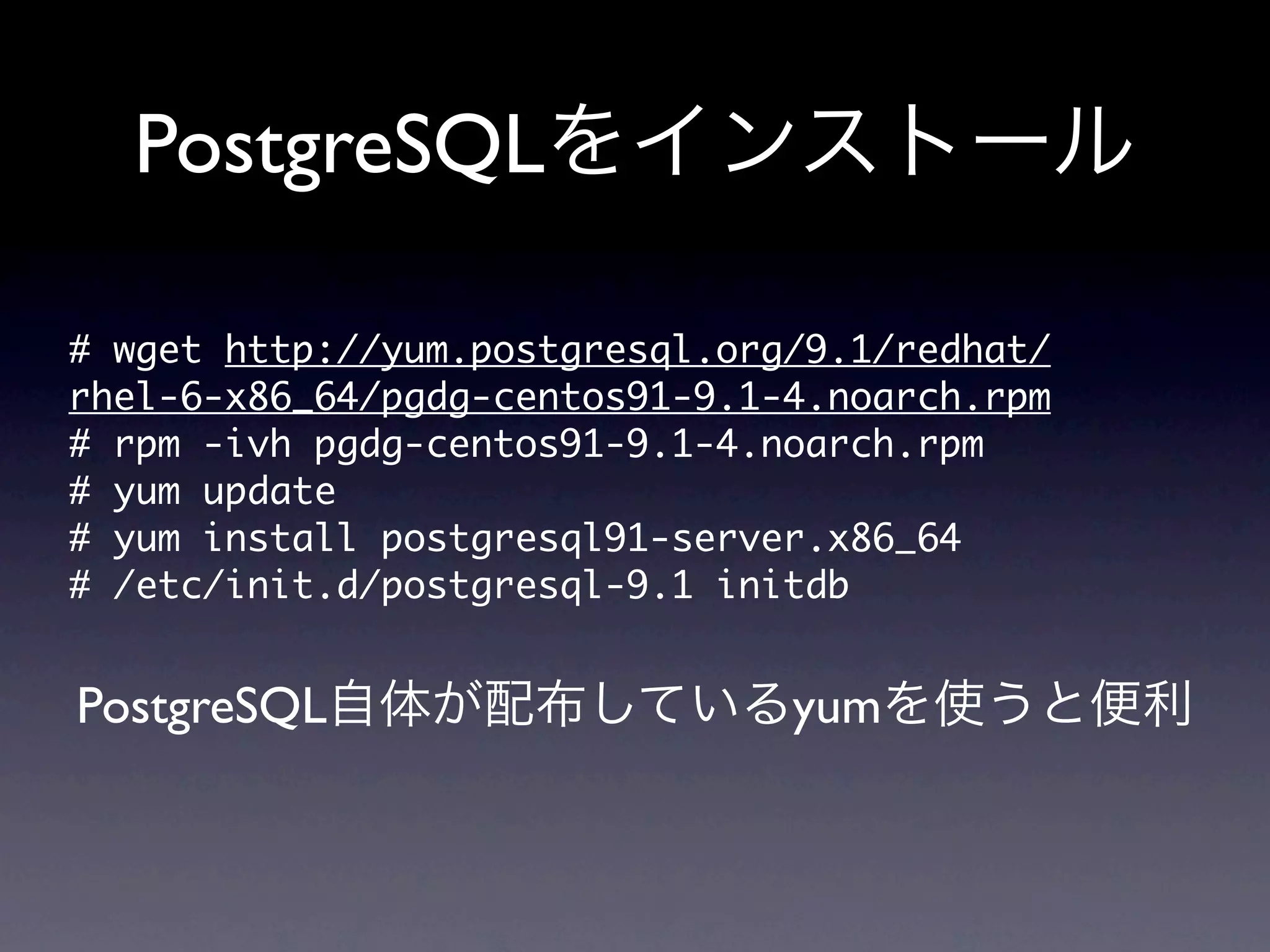 PostgreSQLをインストール

# wget http://yum.postgresql.org/9.1/redhat/rhel-6-x86_64/pgdg-centos91-9.1-4.noarch.rpm
# rpm -ivh pgdg-centos91-9.1-4.noarch.rpm
# yum update
# yum install postgresql91-server.x86_64
# /etc/init.d/postgresql-9.1 initdb

PostgreSQL自体が配布しているyumを使うと便利